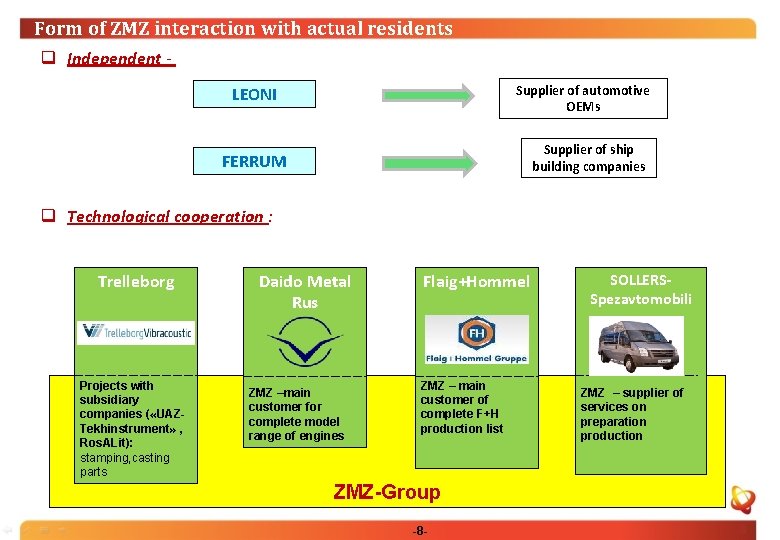 Form of ZMZ interaction with actual residents

Independent -

LEONI

Supplier of automotive OEMs

FERRUM

Supplier of ship building companies

Technological cooperation :

Trelleborg

TrelleborgVibracoustic

Projects with subsidiary companies («UAZ-Tekhinstrument» , RosALit): stamping, casting parts

Daido Metal Rus

ZMZ –main customer for complete model range of engines

Flaig+Hommel

FH

Flaig + Hommel Gruppe

ZMZ – main customer of complete F+H production list

SOLLERS-Spezavtomobili

ZMZ – supplier of services on preparation production

ZMZ-Group

-8-